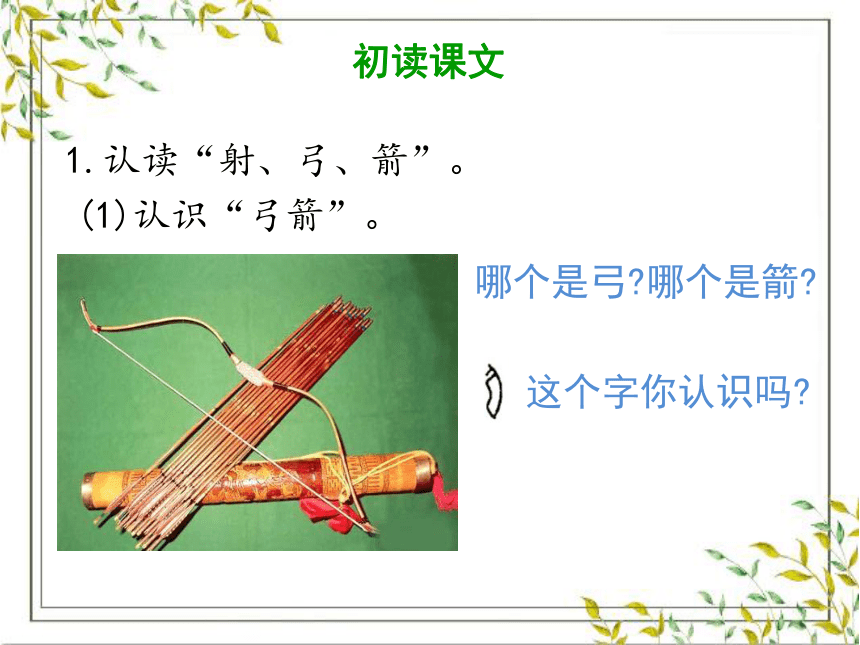 初读课文

1. 认读“射、弓、箭”。

(1) 认识“弓箭”。

哪个是弓?哪个是箭?

这个字你认识吗?